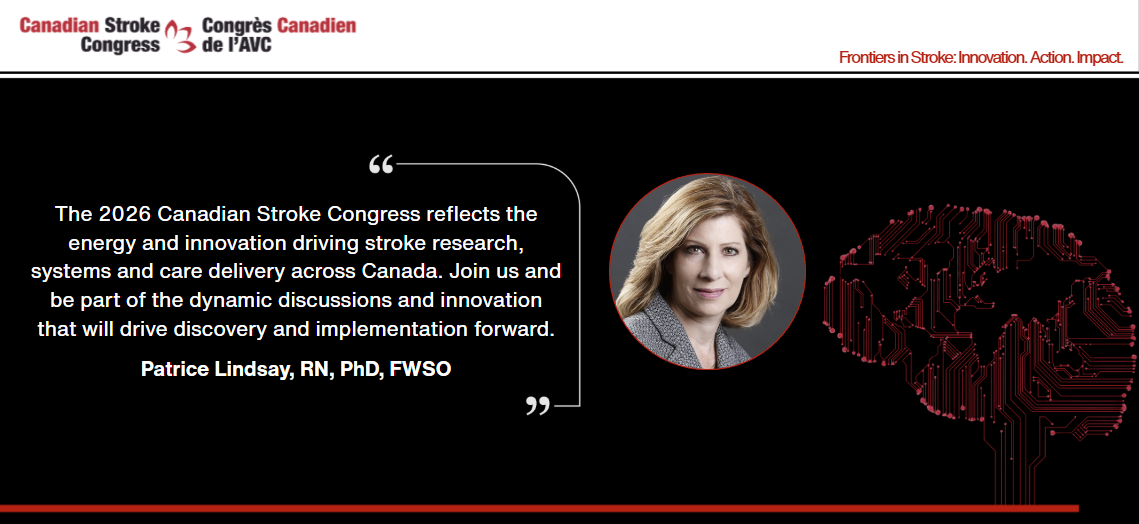 Canadian Stroke Congress Congrès Canadien de l'AVC

Frontiers in Stroke: Innovation. Action. Impact.

“

The 2026 Canadian Stroke Congress reflects the energy and innovation driving stroke research, systems and care delivery across Canada. Join us and be part of the dynamic discussions and innovation that will drive discovery and implementation forward.

Patrice Lindsay, RN, PhD, FWSO

”